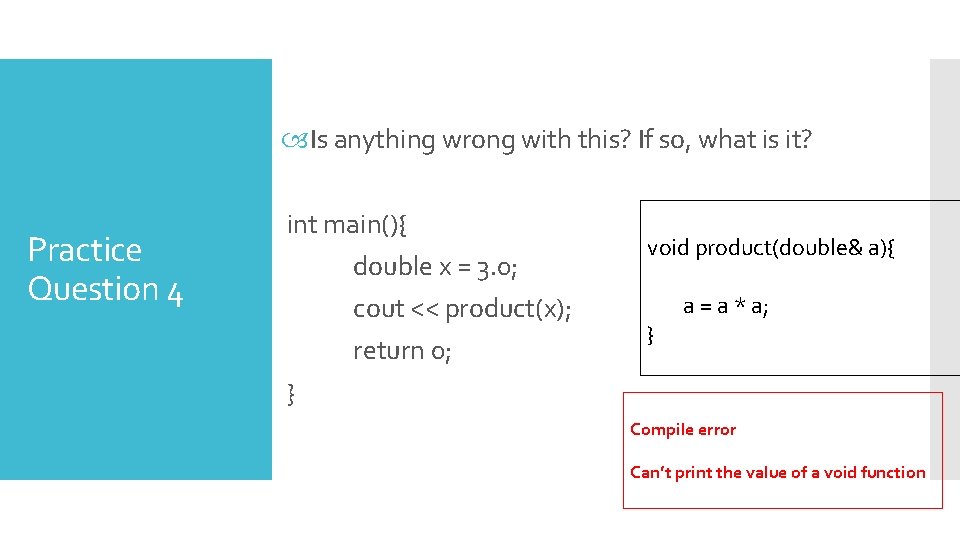 Practice Question 4

Is anything wrong with this? If so, what is it?

int main(){
double x = 3.0;
cout << product(x);
return 0;
}

void product(double& a){
a = a * a;
}

Compile error

Can't print the value of a void function